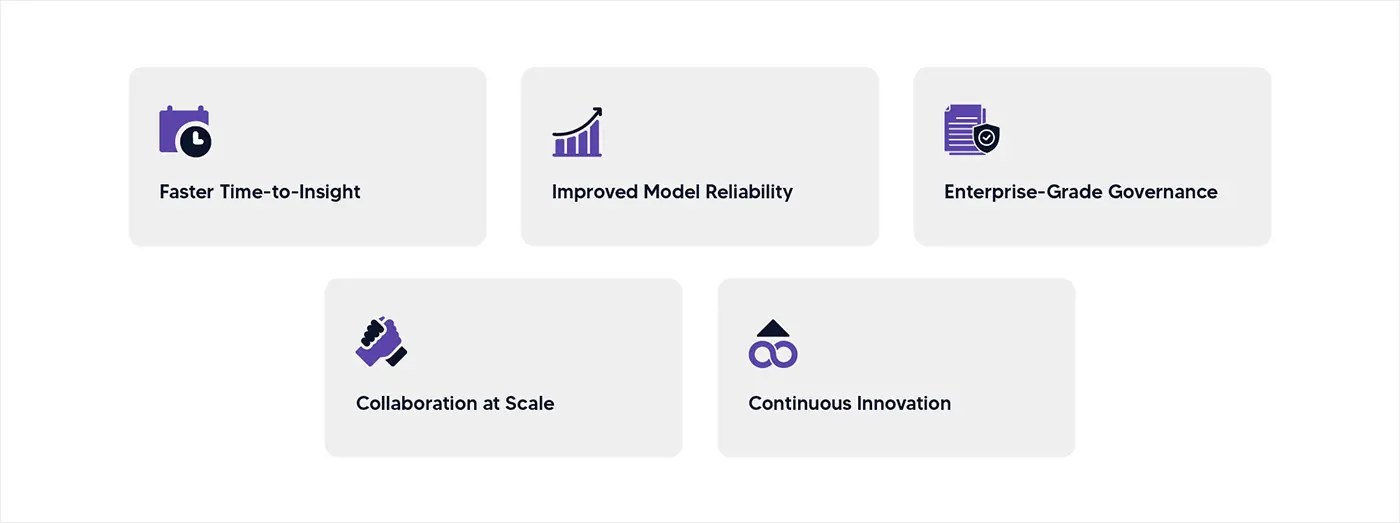 Faster Time-to-Insight

Improved Model Reliability

Enterprise-Grade Governance

Collaboration at Scale

Continuous Innovation